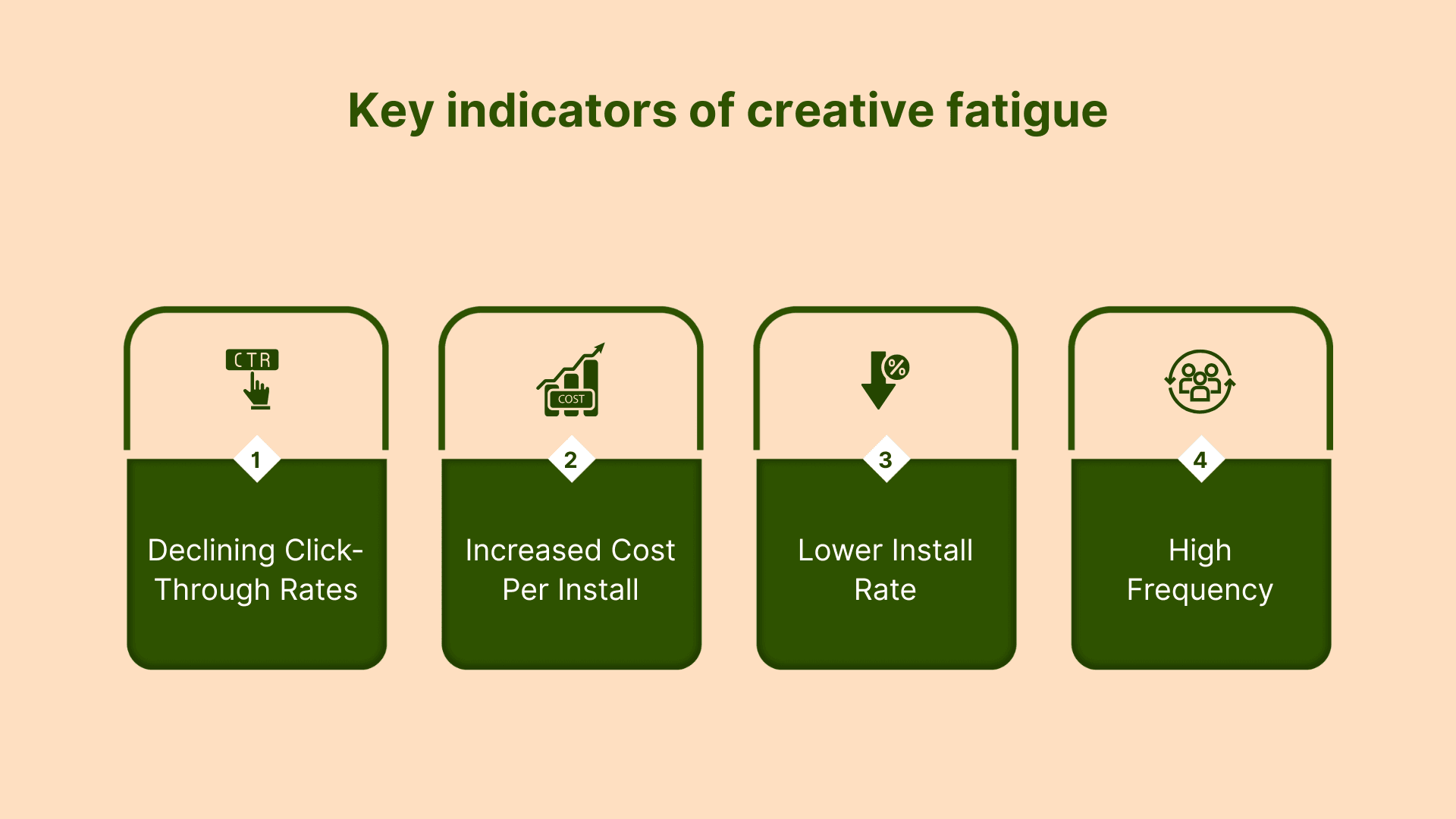 Key indicators of creative fatigue

CTR

1

Declining Click-Through Rates

COST

2

Increased Cost Per Install

%

3

Lower Install Rate

4

High Frequency